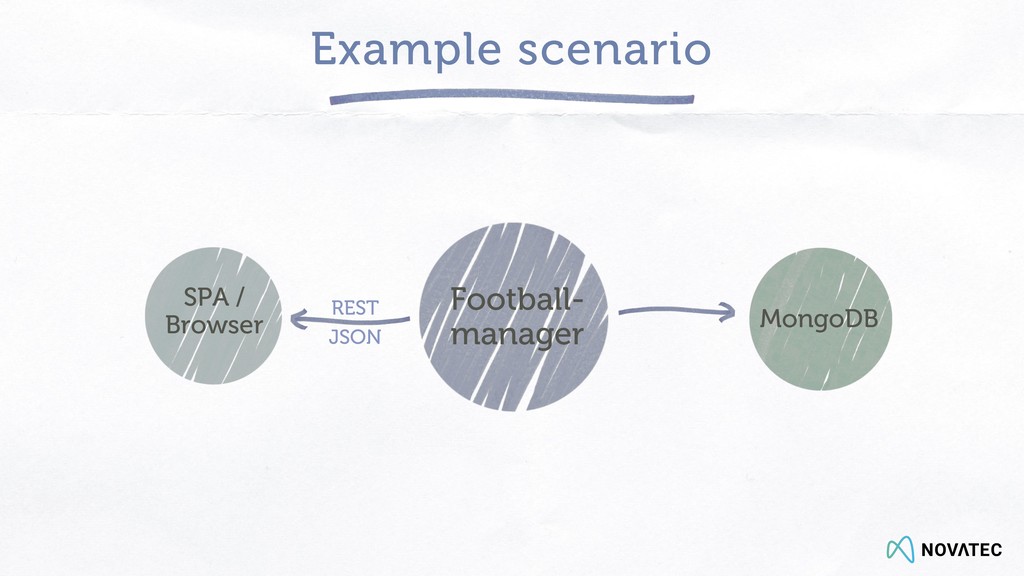 Example scenario

SPA / Browser

REST
JSON

Football-manager

MongoDB

NOVATEC